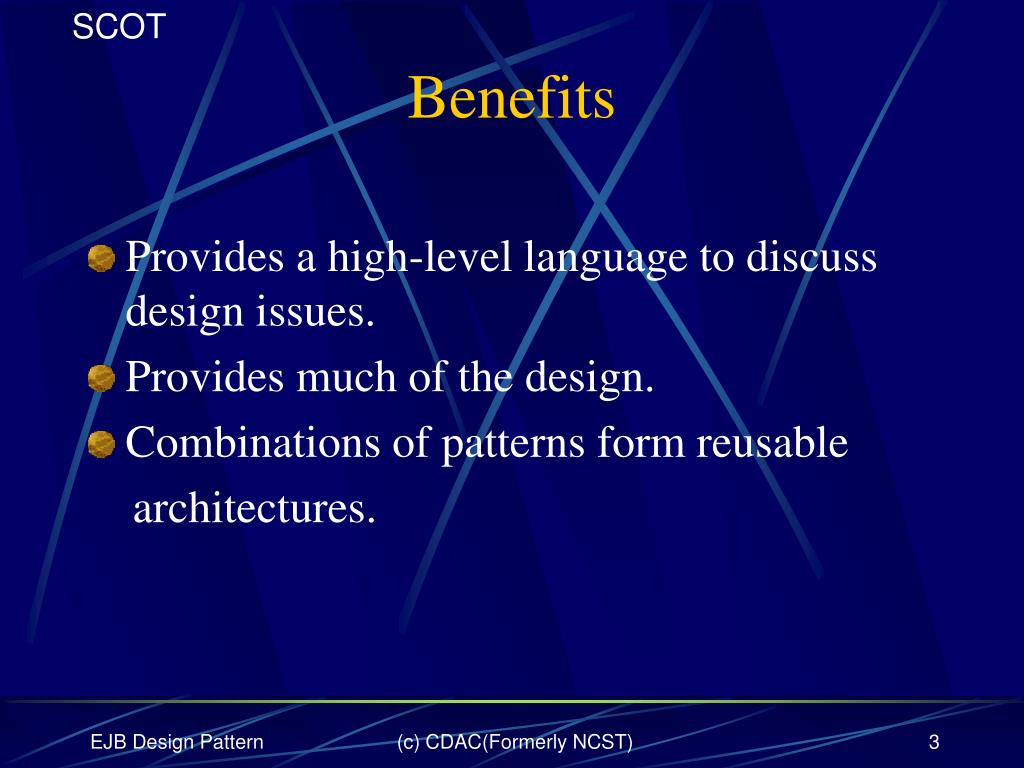 SCOT

Benefits

Provides a high-level language to discuss design issues.

Provides much of the design.

Combinations of patterns form reusable architectures.

EJB Design Pattern (c) CDAC(Formerly NCST) 3